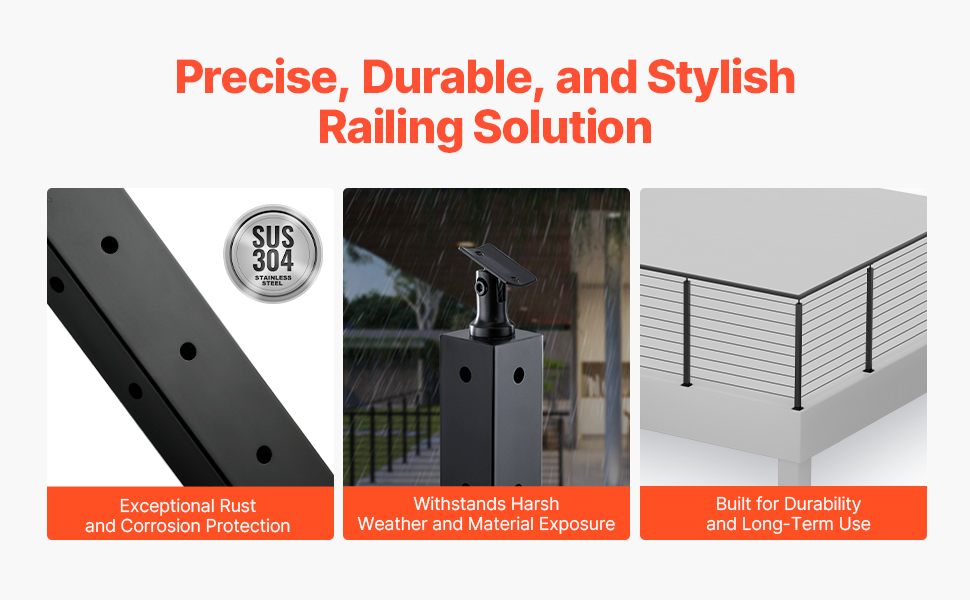 Precise, Durable, and Stylish Railing Solution

SUS 304 STAINLESS STEEL

Exceptional Rust and Corrosion Protection

Withstands Harsh Weather and Material Exposure

Built for Durability and Long-Term Use